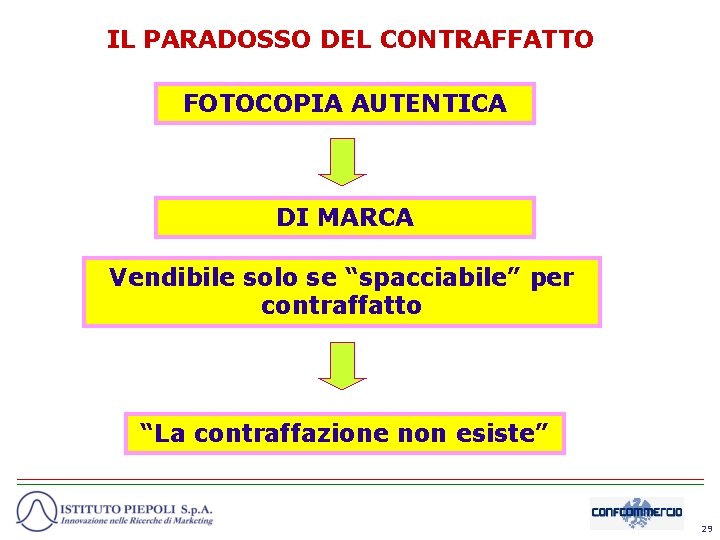 IL PARADOSSO DEL CONTRAFFATTO

FOTOCOPIA AUTENTICA

DI MARCA

Vendibile solo se “spacciabile” per contraffatto

“La contraffazione non esiste”

ISTITUTO PIEPOLI S.p.A.
Innovazione nelle Ricerche di Marketing

CONFCOMMERCIO

29